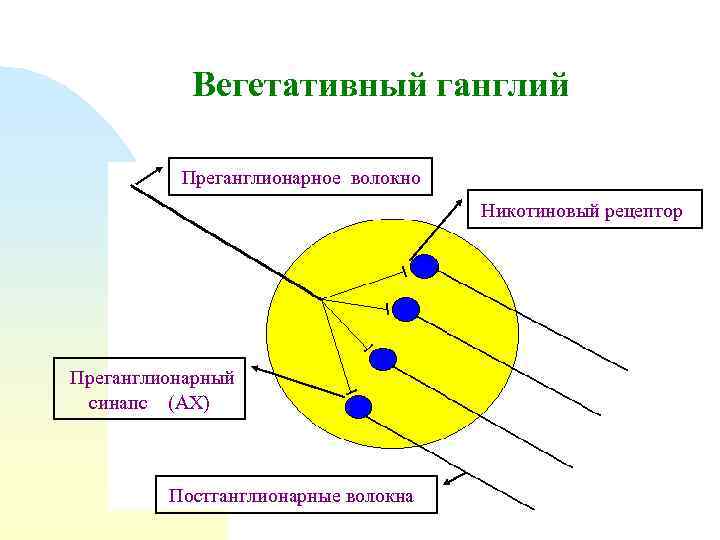 Вегетативный ганглий

Преганглионарное волокно

Никотиновый рецептор

Преганглионарный синапс (АХ)

Постганглионарные волокна